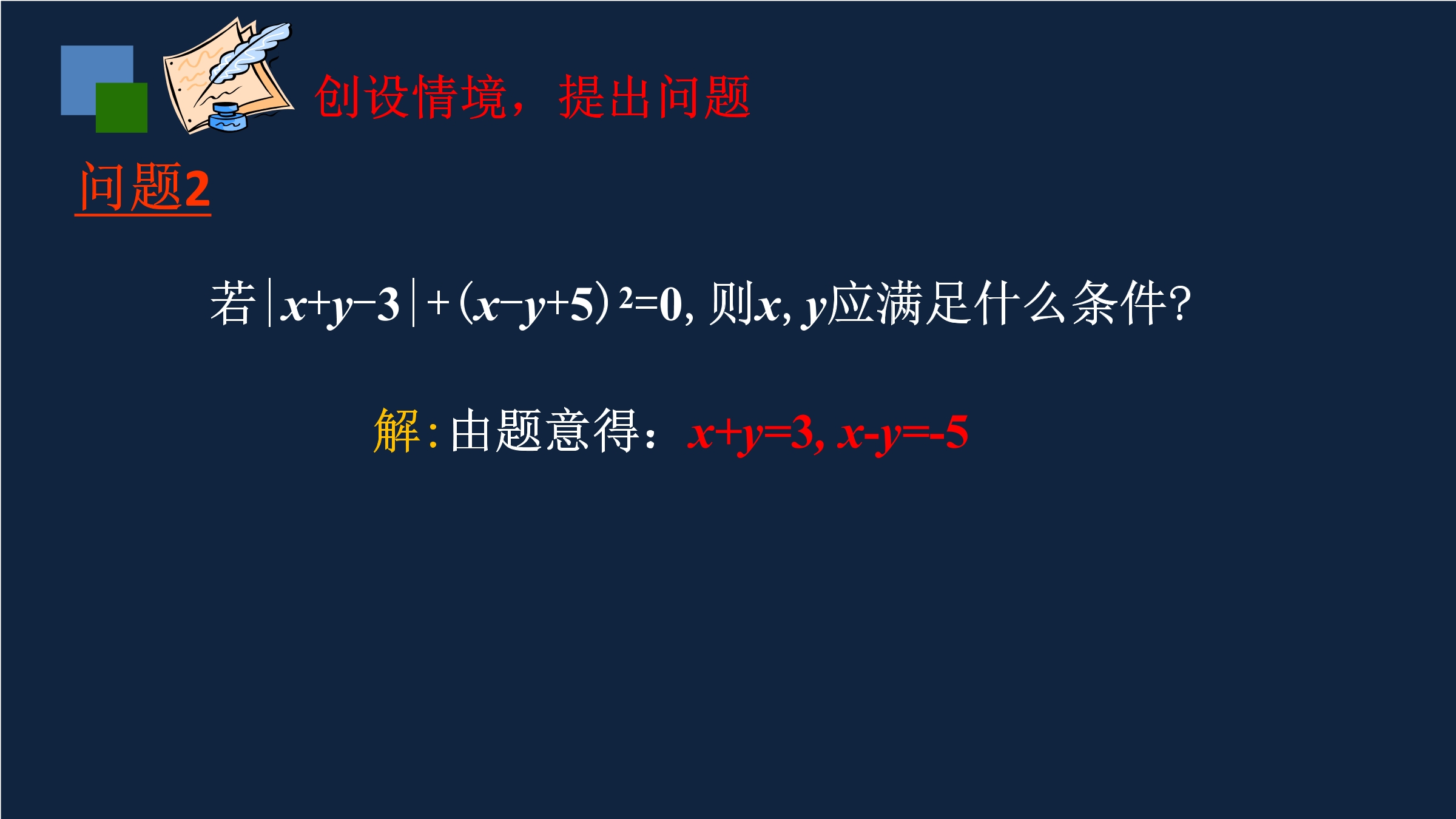 创设情境，提出问题

问题2

若$|x+y-3|+(x-y+5)^2=0$, 则$x$, $y$应满足什么条件?

解:由题意得：$x+y=3$, $x-y=-5$